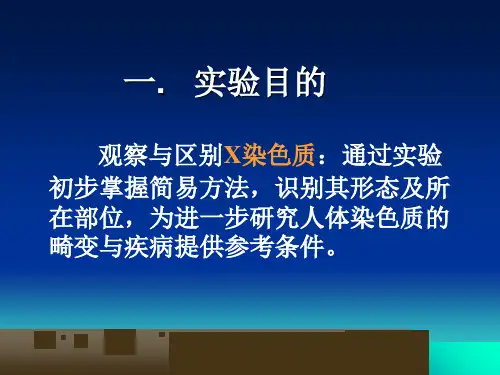 一. 实验目的

观察与区别X染色质：通过实验初步掌握简易方法，识别其形态及所在部位，为进一步研究人体染色质的畸变与疾病提供参考条件。